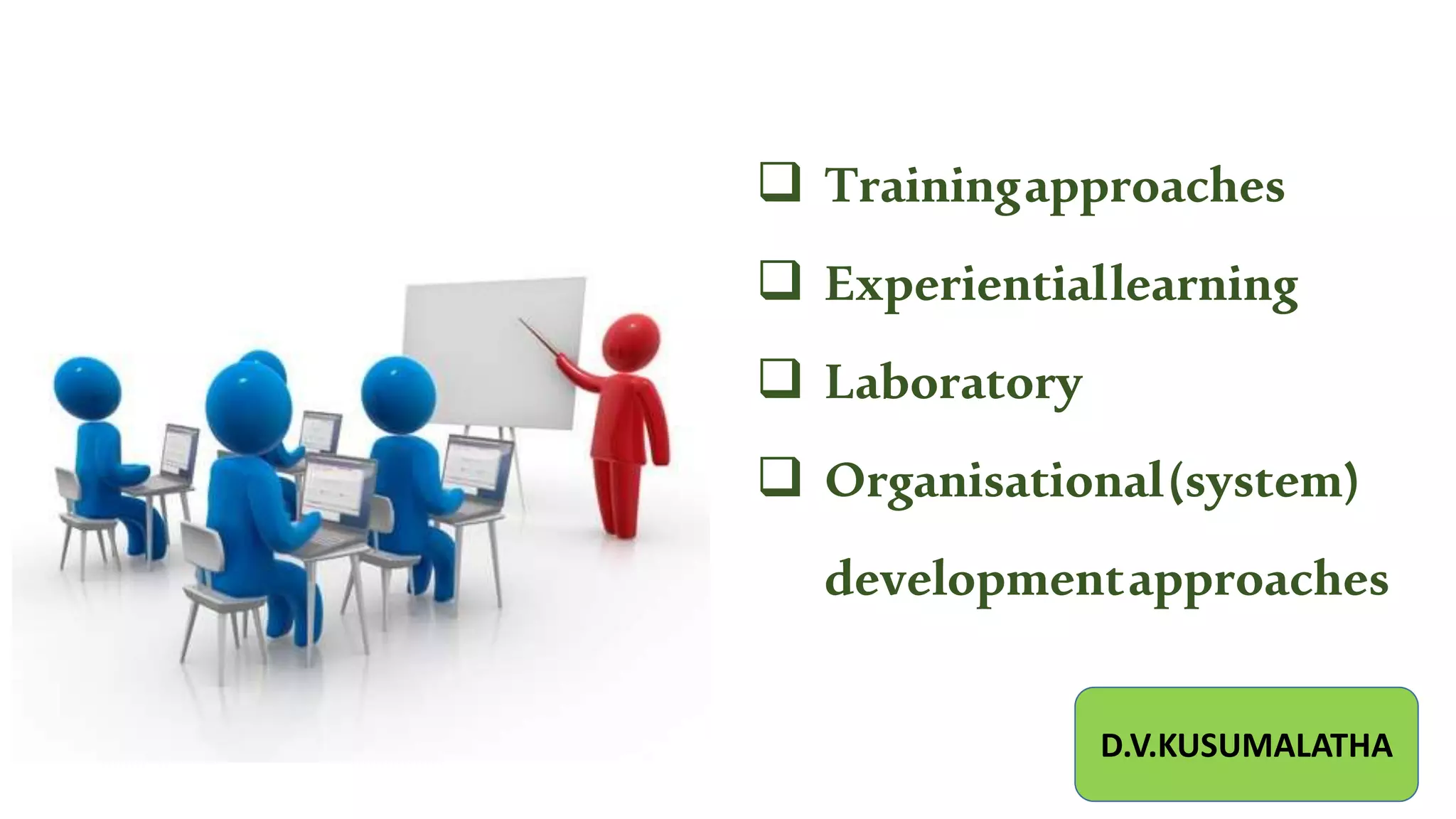 ❑ Training approaches

❑ Experiential learning

❑ Laboratory

❑ Organisational (system) development approaches

D.V.KUSUMALATHA